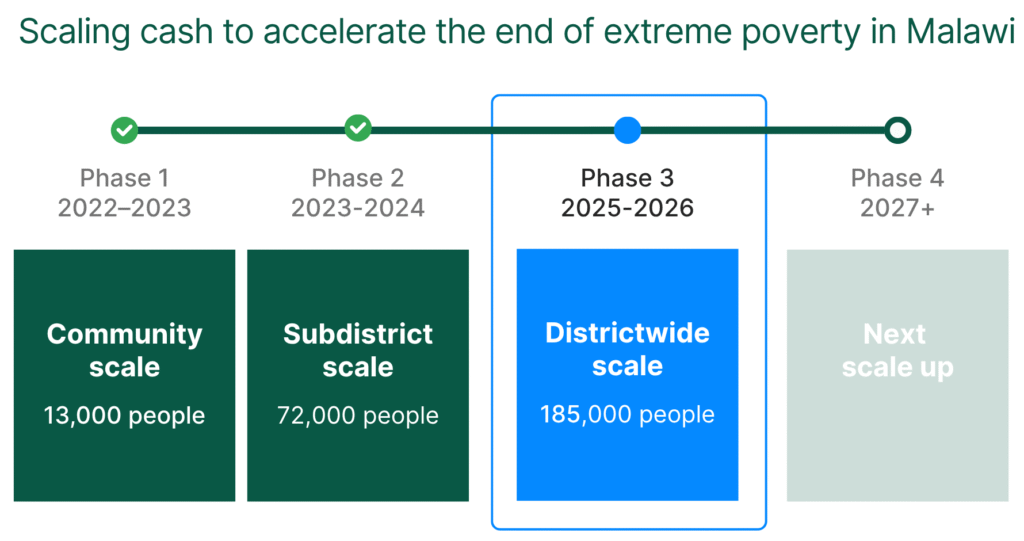 Scaling cash to accelerate the end of extreme poverty in Malawi

Phase 1
2022–2023

Community scale
13,000 people

Phase 2
2023-2024

Subdistrict scale
72,000 people

Phase 3
2025-2026

Districtwide scale
185,000 people

Phase 4
2027+

Next scale up